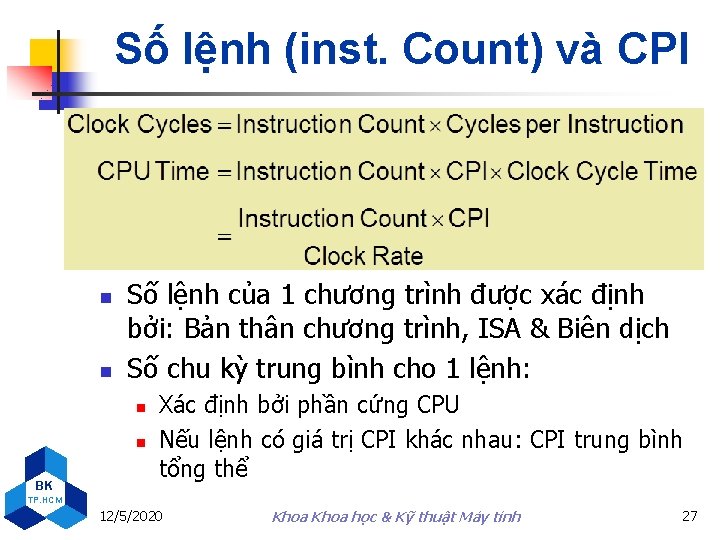 Số lệnh (inst. Count) và CPI

$\text{Clock Cycles} = \text{Instruction Count} \times \text{Cycles per Instruction}$

$\text{CPU Time} = \text{Instruction Count} \times \text{CPI} \times \text{Clock Cycle Time}$

$= \frac{\text{Instruction Count} \times \text{CPI}}{\text{Clock Rate}}$

Số lệnh của 1 chương trình được xác định bởi: Bản thân chương trình, ISA & Biên dịch

Số chu kỳ trung bình cho 1 lệnh:

Xác định bởi phần cứng CPU

Nếu lệnh có giá trị CPI khác nhau: CPI trung bình tổng thể

BK TP.HCM

12/5/2020

Khoa Khoa học & Kỹ thuật Máy tính

27